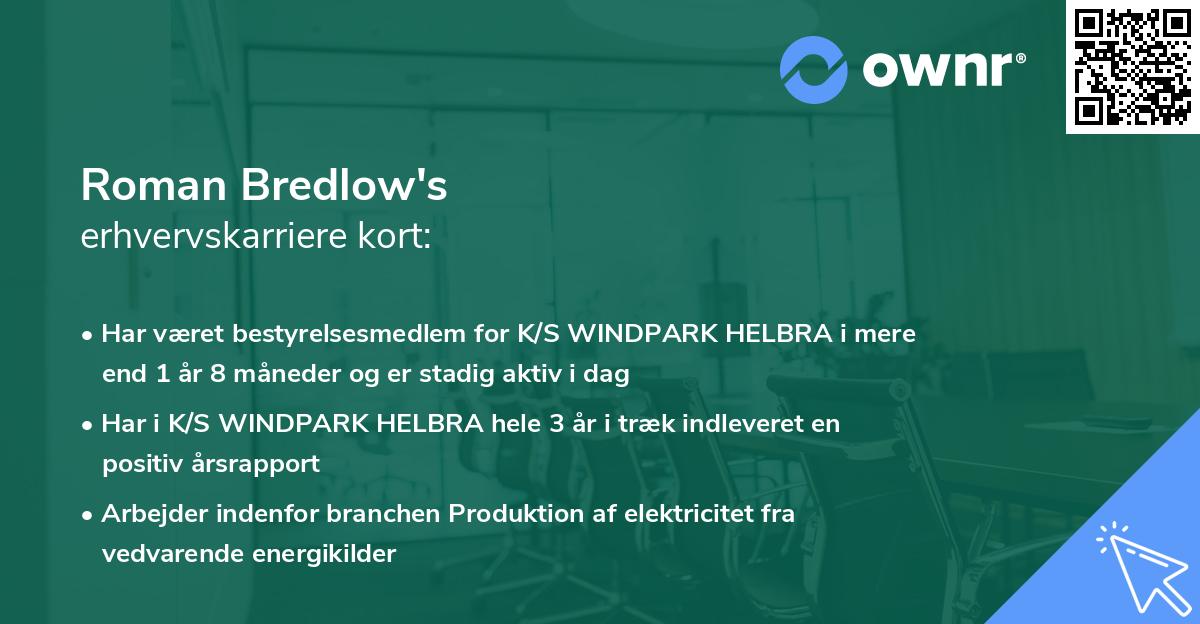 ownr®

Roman Bredlow's
erhvervskarriere kort:

• Har været bestyrelsesmedlem for K/S WINDPARK HELBRA i mere end 1 år 8 måneder og er stadig aktiv i dag

• Har i K/S WINDPARK HELBRA hele 3 år i træk indleveret en positiv årsrapport

• Arbejder indenfor branchen Produktion af elektricitet fra vedvarende energikilder